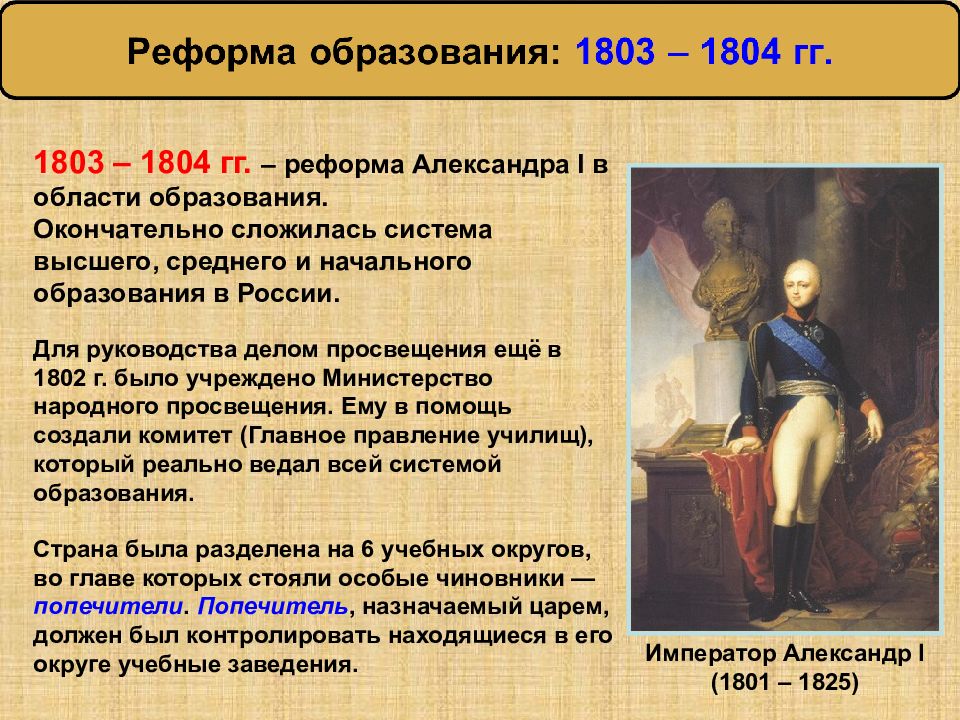 Реформа образования: 1803 – 1804 гг.

1803 – 1804 гг. – реформа Александра I в области образования. Окончательно сложилась система высшего, среднего и начального образования в России.

Для руководства делом просвещения ещё в 1802 г. было учреждено Министерство народного просвещения. Ему в помощь создали комитет (Главное правление училищ), который реально ведал всей системой образования.

Страна была разделена на 6 учебных округов, во главе которых стояли особые чиновники — попечители. Попечитель, назначаемый царем, должен был контролировать находящиеся в его округе учебные заведения.

Император Александр I (1801 – 1825)